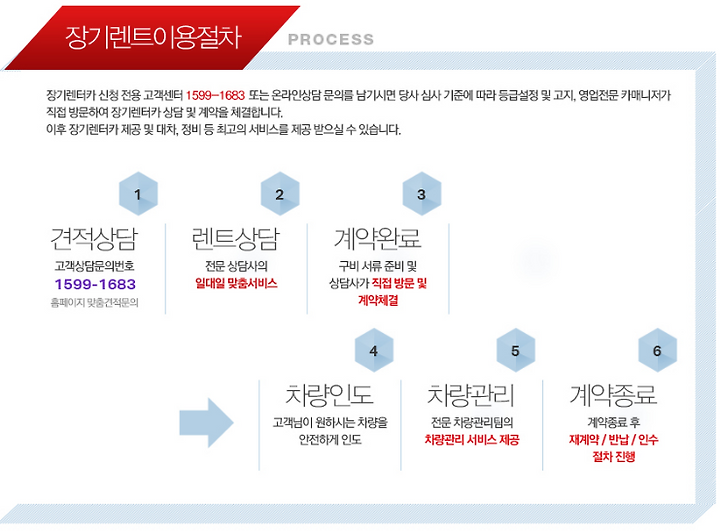 장기렌트이용절차

PROCESS

장기렌터카 신청 전용 고객센터 1599-1683 또는 온라인상담 문의를 남기시면 당사 심사 기준에 따라 등급설정 및 고지, 영업전문 카매니저가 직접 방문하여 장기렌터카 상담 및 계약을 체결합니다.
이후 장기렌터카 제공 및 대차, 정비 등 최고의 서비스를 제공 받으실 수 있습니다.

1
견적상담
고객상담문의번호
1599-1683
홈페이지 맞춤견적문의

2
렌트상담
전문 상담사의
일대일 맞춤서비스

3
계약완료
구비 서류 준비 및
상담사가 직접 방문 및
계약체결

4
차량인도
고객님이 원하시는 차량을
안전하게 인도

5
차량관리
전문 차량관리팀의
차량관리 서비스 제공

6
계약종료
계약종료 후
재계약 / 반납 / 인수
절차 진행